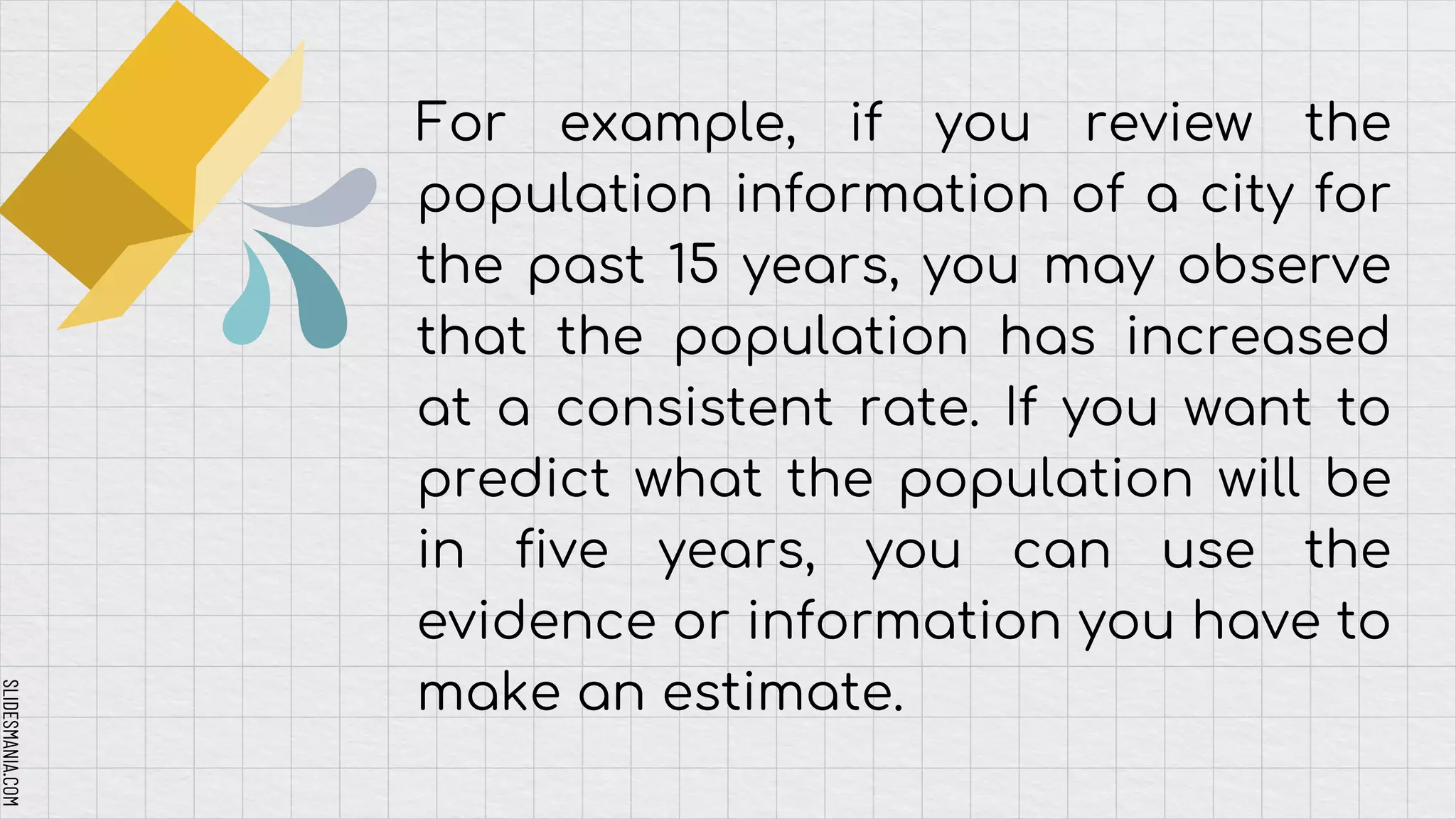 For example, if you review the population information of a city for the past 15 years, you may observe that the population has increased at a consistent rate. If you want to predict what the population will be in five years, you can use the evidence or information you have to make an estimate.

SLIDESMANIA.COM